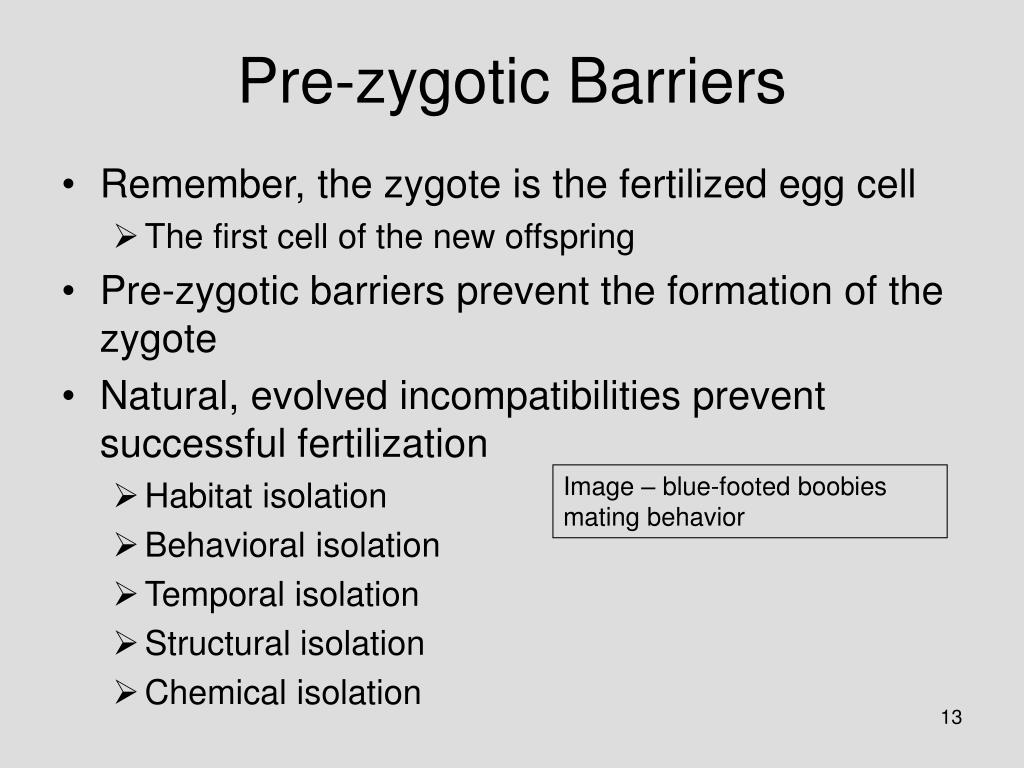 Pre-zygotic Barriers

• Remember, the zygote is the fertilized egg cell
➢ The first cell of the new offspring
• Pre-zygotic barriers prevent the formation of the zygote
• Natural, evolved incompatibilities prevent successful fertilization
➢ Habitat isolation
➢ Behavioral isolation
➢ Temporal isolation
➢ Structural isolation
➢ Chemical isolation

Image – blue-footed boobies mating behavior

13